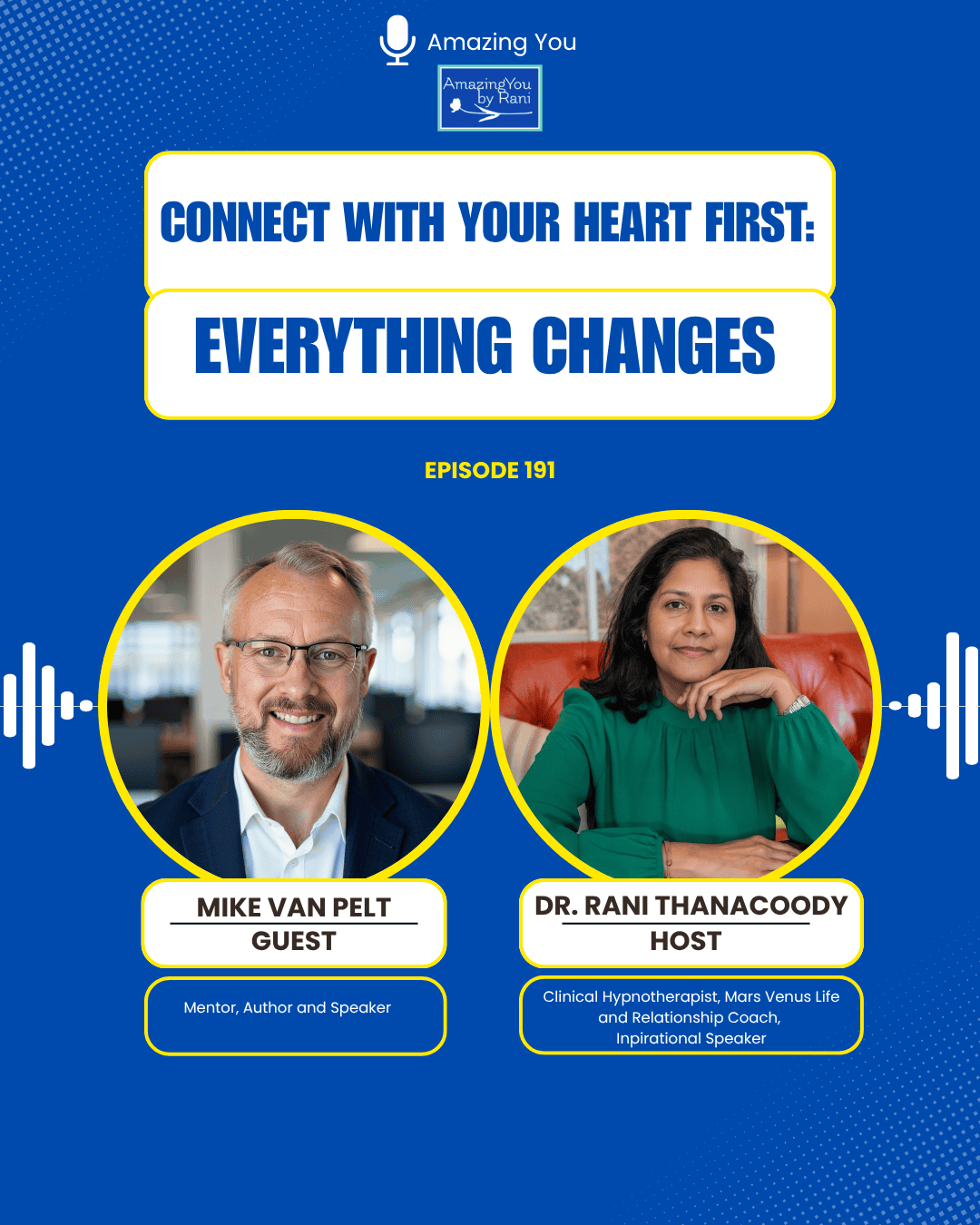 Amazing You

AmazingYou
by Rani

CONNECT WITH YOUR HEART FIRST:

EVERYTHING CHANGES

EPISODE 191

MIKE VAN PELT
GUEST

Mentor, Author and Speaker

DR. RANI THANACOODY
HOST

Clinical Hypnotherapist, Mars Venus Life and Relationship Coach, Inpirational Speaker